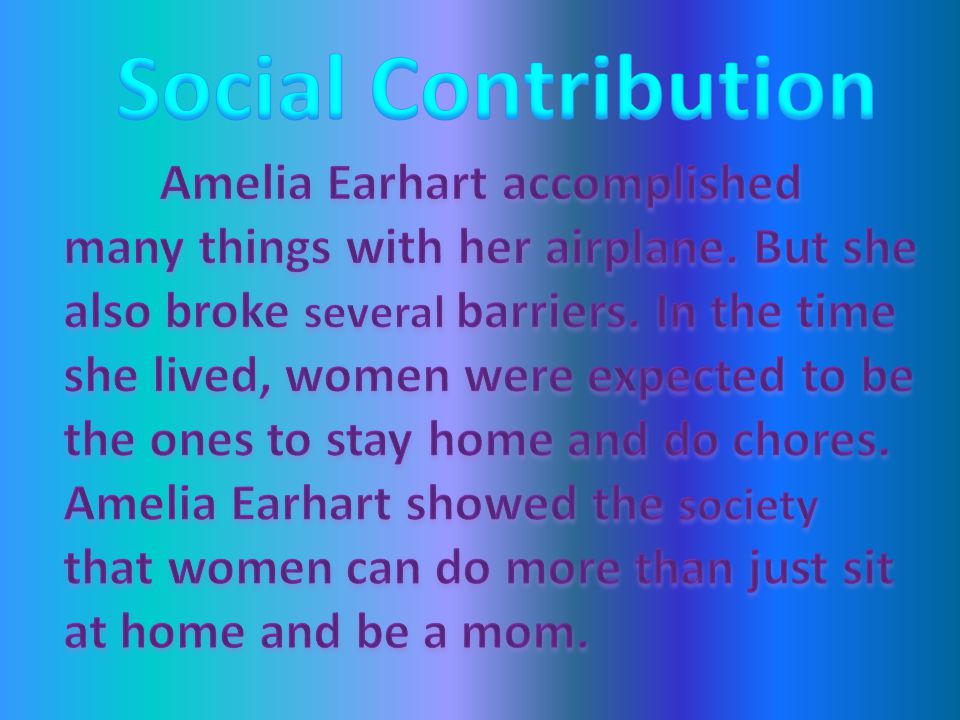 Social Contribution

Amelia Earhart accomplished many things with her airplane. But she also broke several barriers. In the time she lived, women were expected to be the ones to stay home and do chores. Amelia Earhart showed the society that women can do more than just sit at home and be a mom.